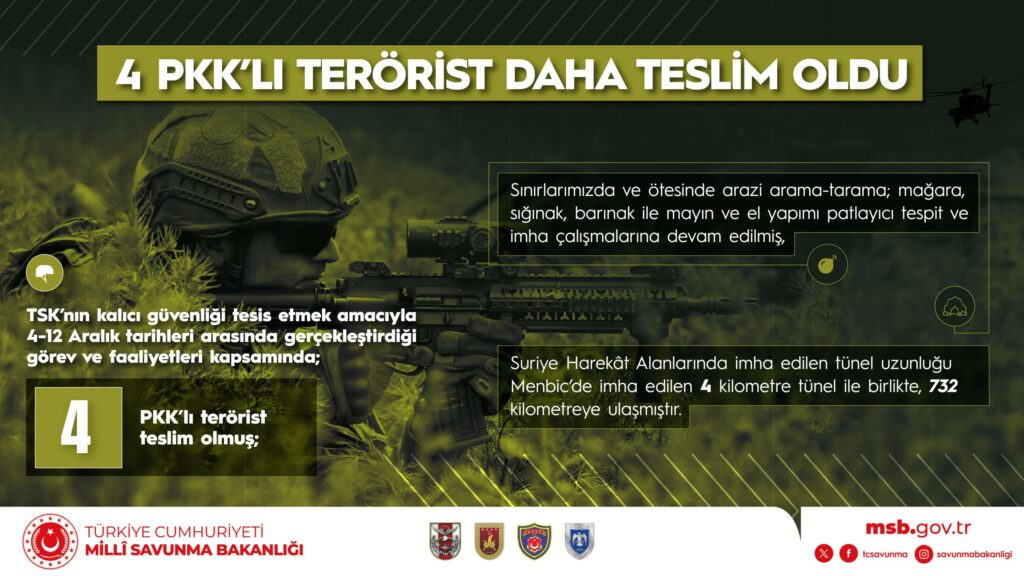 4 PKK'LI TERÖRİST DAHA TESLİM OLDU

TSK'nın kalıcı güvenliği tesis etmek amacıyla 4-12 Aralık tarihleri arasında gerçekleştirdiği görev ve faaliyetleri kapsamında;

4

PKK'lı terörist teslim olmuş;

Sınırlarımızda ve ötesinde arazi arama-tarama; mağara, sığınak, barınak ile mayın ve el yapımı patlayıcı tespit ve imha çalışmalarına devam edilmiş,

Suriye Harekât Alanlarında imha edilen tünel uzunluğu Menbic'de imha edilen 4 kilometre tünel ile birlikte, 732 kilometreye ulaşmıştır.

TÜRKİYE CUMHURİYETİ
MİLLÎ SAVUNMA BAKANLIĞI

msb.gov.tr

tcsavunma savunmabakanligi